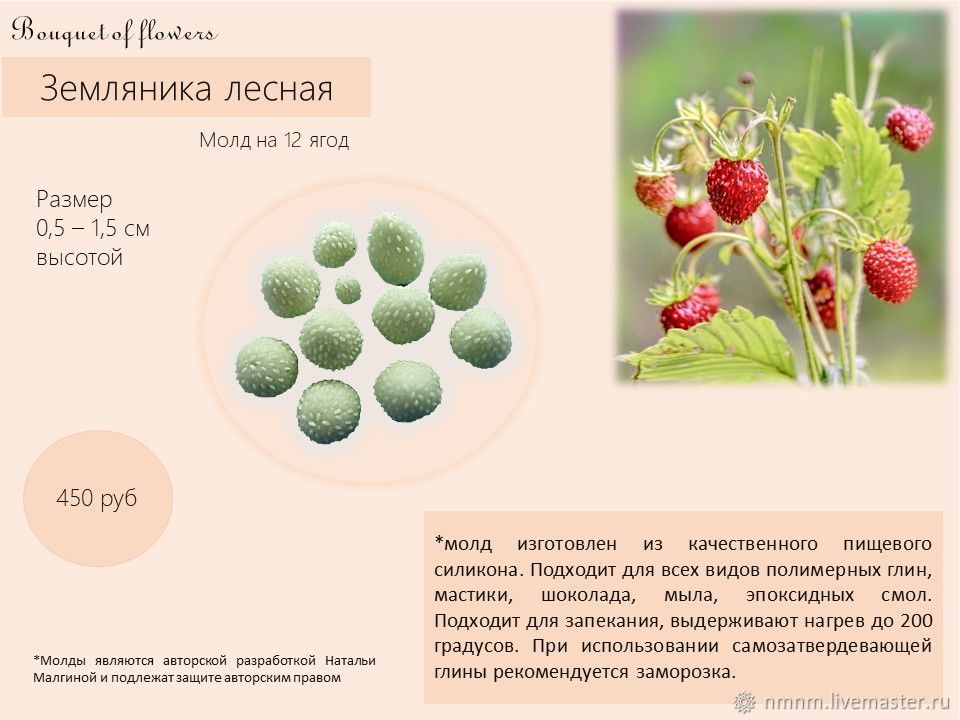 Bouquet of flowers

Земляника лесная

Молд на 12 ягод

Размер
0,5 – 1,5 см
высотой

450 руб

*молд изготовлен из качественного пищевого силикона. Подходит для всех видов полимерных глин, мастики, шоколада, мыла, эпоксидных смол. Подходит для запекания, выдерживают нагрев до 200 градусов. При использовании самозатвердевающей глины рекомендуется заморозка.

*Молды являются авторской разработкой Натальи Малгиной и подлежат защите авторским правом

nmnm.livemaster.ru